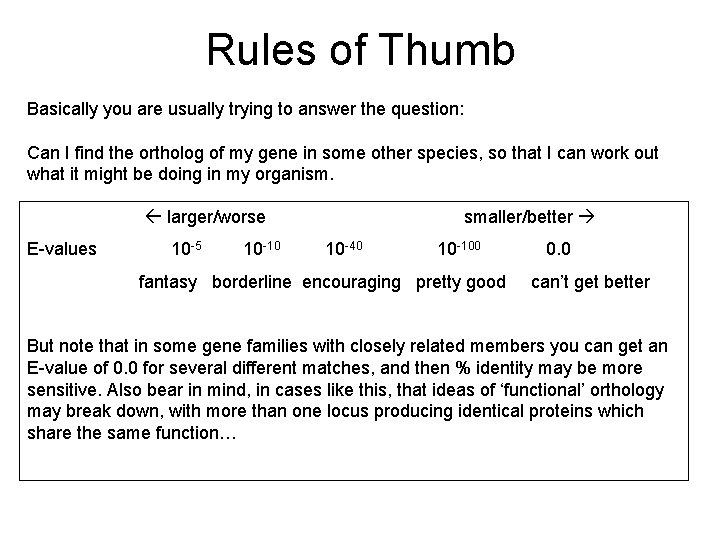 Rules of Thumb

Basically you are usually trying to answer the question:

Can I find the ortholog of my gene in some other species, so that I can work out what it might be doing in my organism.

← larger/worse smaller/better →

E-values $10^{-5}$ $10^{-10}$ $10^{-40}$ $10^{-100}$ 0.0

fantasy borderline encouraging pretty good can't get better

But note that in some gene families with closely related members you can get an E-value of 0.0 for several different matches, and then % identity may be more sensitive. Also bear in mind, in cases like this, that ideas of 'functional' orthology may break down, with more than one locus producing identical proteins which share the same function…